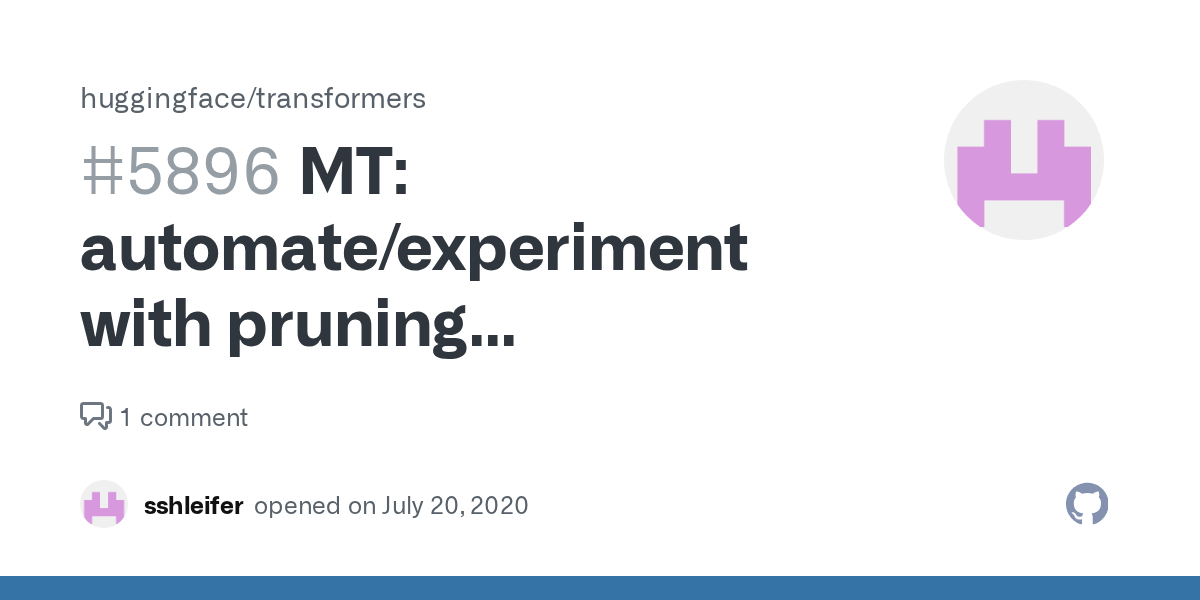 huggingface/transformers

#5896 MT: automate/experiment with pruning...

1 comment

sshleifer opened on July 20, 2020